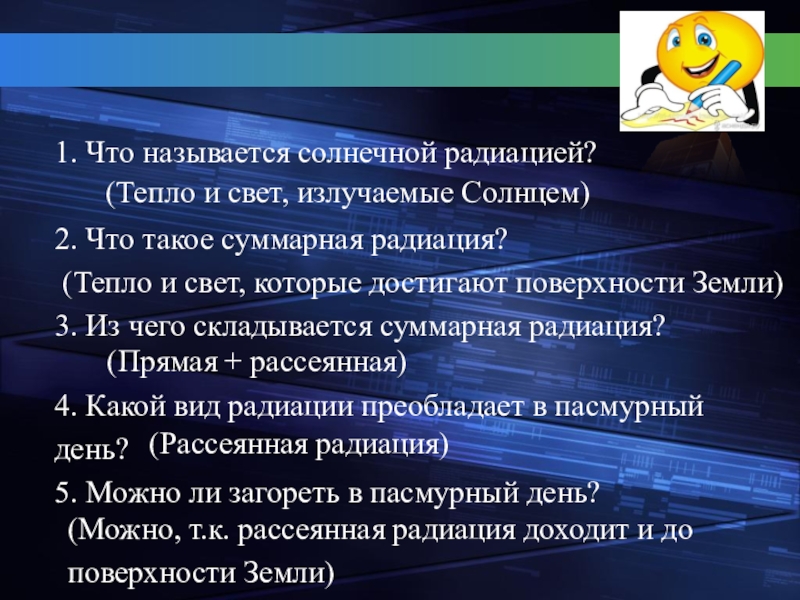 1. Что называется солнечной радиацией?

(Тепло и свет, излучаемые Солнцем)

2. Что такое суммарная радиация?

(Тепло и свет, которые достигают поверхности Земли)

3. Из чего складывается суммарная радиация?

(Прямая + рассеянная)

4. Какой вид радиации преобладает в пасмурный день?

(Рассеянная радиация)

5. Можно ли загореть в пасмурный день?

(Можно, т.к. рассеянная радиация доходит и до поверхности Земли)